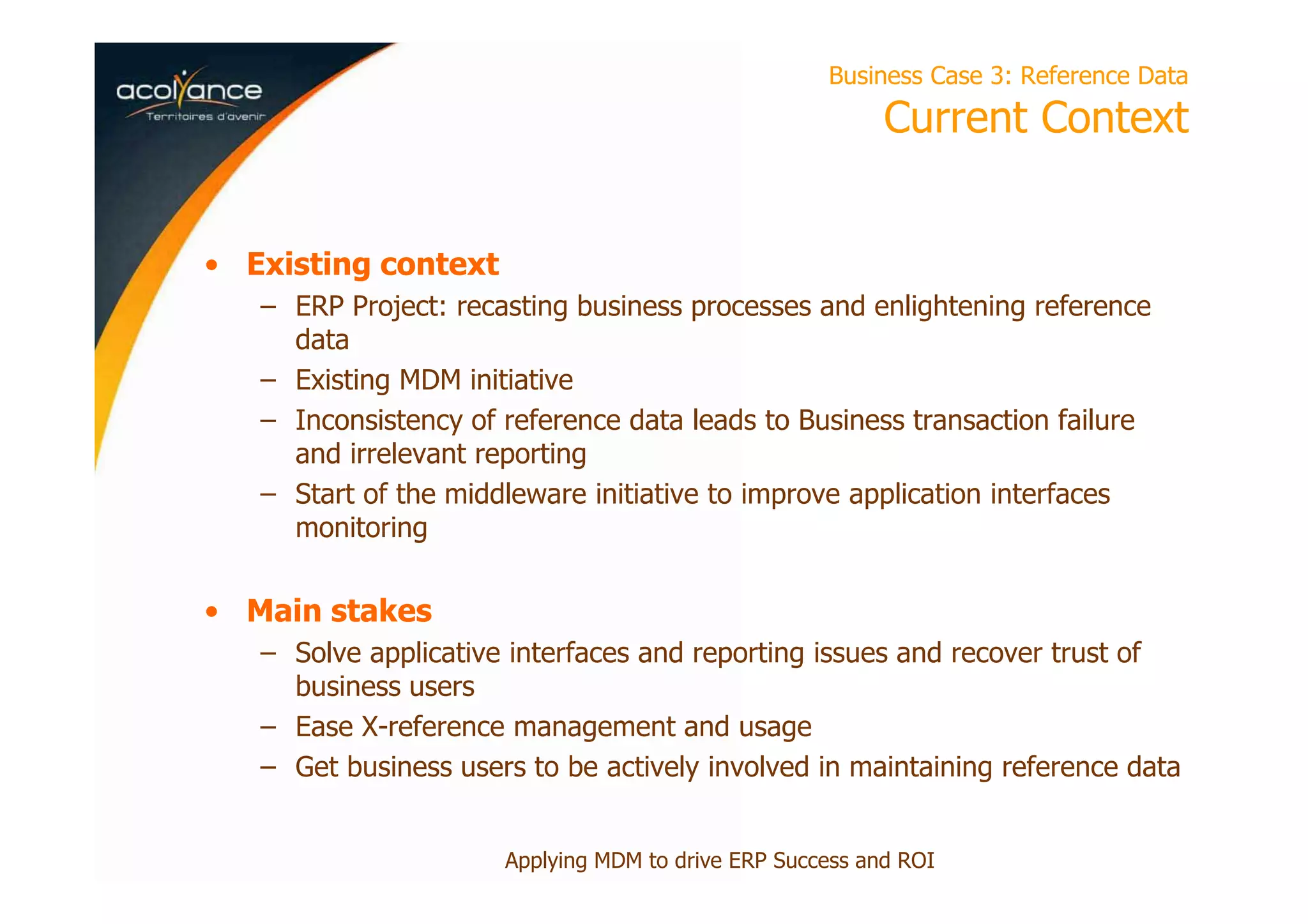 acolyance
Territoires d'avenir

Business Case 3: Reference Data
Current Context

• Existing context
– ERP Project: recasting business processes and enlightening reference data
– Existing MDM initiative
– Inconsistency of reference data leads to Business transaction failure and irrelevant reporting
– Start of the middleware initiative to improve application interfaces monitoring

• Main stakes
– Solve applicative interfaces and reporting issues and recover trust of business users
– Ease X-reference management and usage
– Get business users to be actively involved in maintaining reference data

Applying MDM to drive ERP Success and ROI